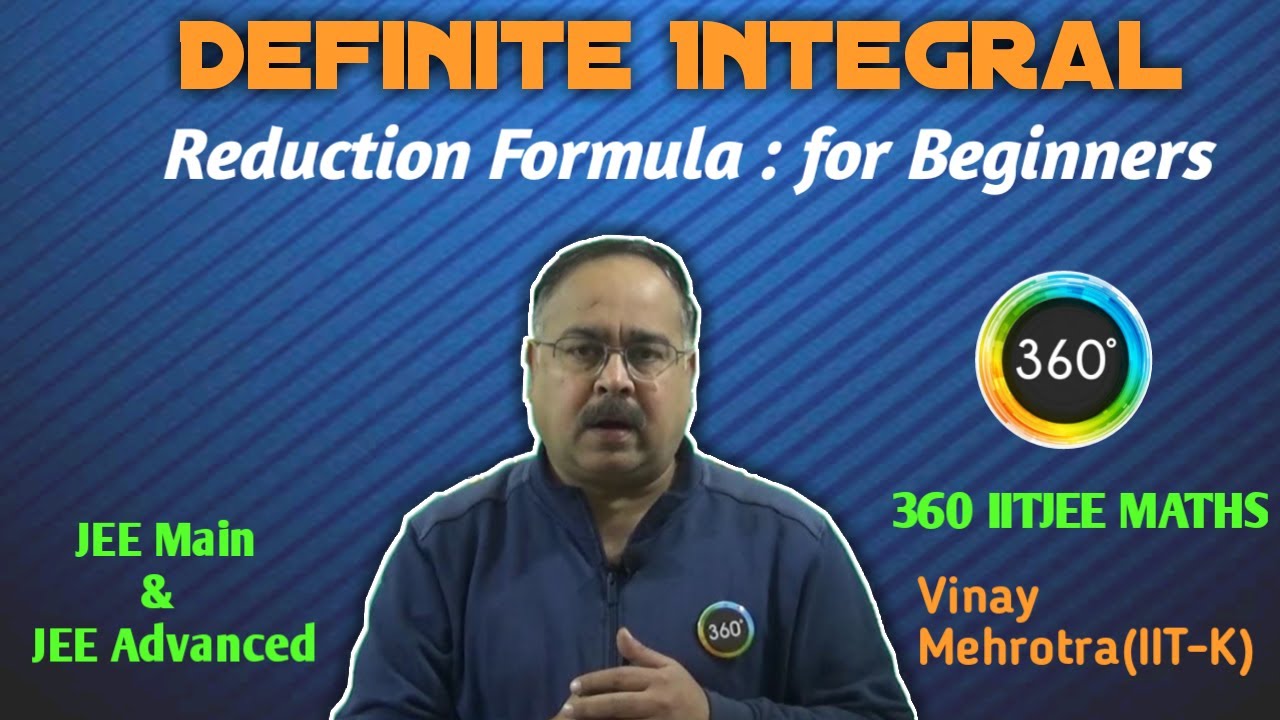 DEFINITE INTEGRAL

Reduction Formula : for Beginners

360°

JEE Main
&
JEE Advanced

360°

360 IITJEE MATHS

Vinay
Mehrotra(IIT-K)